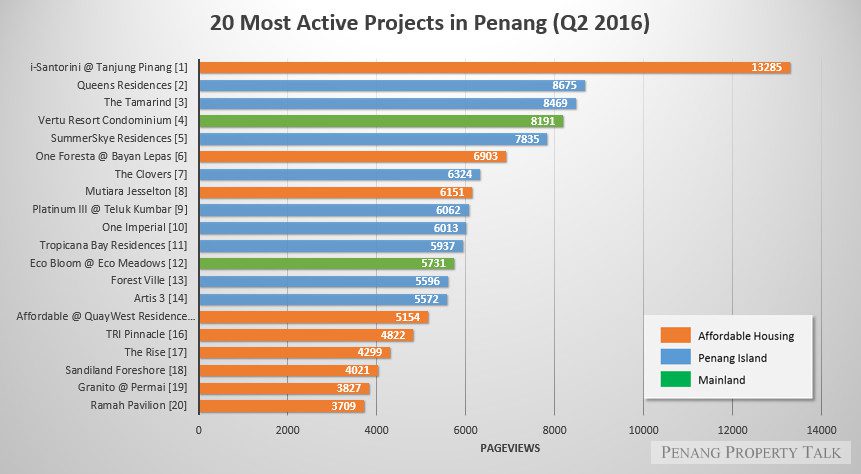 20 Most Active Projects in Penang (Q2 2016)

i-Santorini @ Tanjung Pinang [1] 13285
Queens Residences [2] 8675
The Tamarind [3] 8469
Vertu Resort Condominium [4] 8191
SummerSkye Residences [5] 7835
One Foresta @ Bayan Lepas [6] 6903
The Clovers [7] 6324
Mutiara Jesselton [8] 6151
Platinum III @ Teluk Kumbar [9] 6062
One Imperial [10] 6013
Tropicana Bay Residences [11] 5937
Eco Bloom @ Eco Meadows [12] 5731
Forest Ville [13] 5596
Artis 3 [14] 5572
Affordable @ QuayWest Residence... 5154
TRI Pinnacle [16] 4822
The Rise [17] 4299
Sandiland Foreshore [18] 4021
Granito @ Permai [19] 3827
Ramah Pavilion [20] 3709

0 2000 4000 6000 8000 10000 12000 14000
PAGEVIEWS

Affordable Housing
Penang Island
Mainland

PENANG PROPERTY TALK